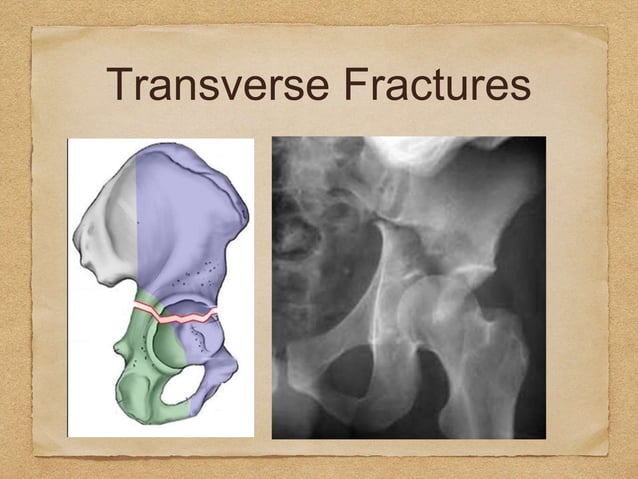 Transverse Fractures